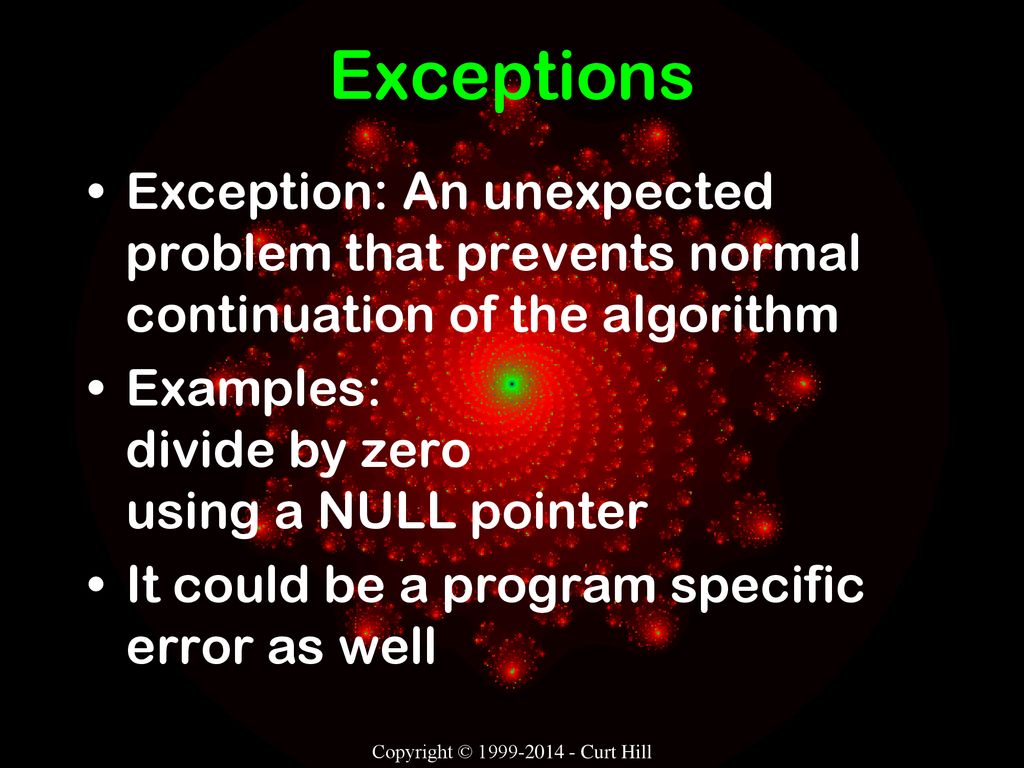 Exceptions

• Exception: An unexpected problem that prevents normal continuation of the algorithm
• Examples:
divide by zero
using a NULL pointer
• It could be a program specific error as well

Copyright © 1999-2014 - Curt Hill